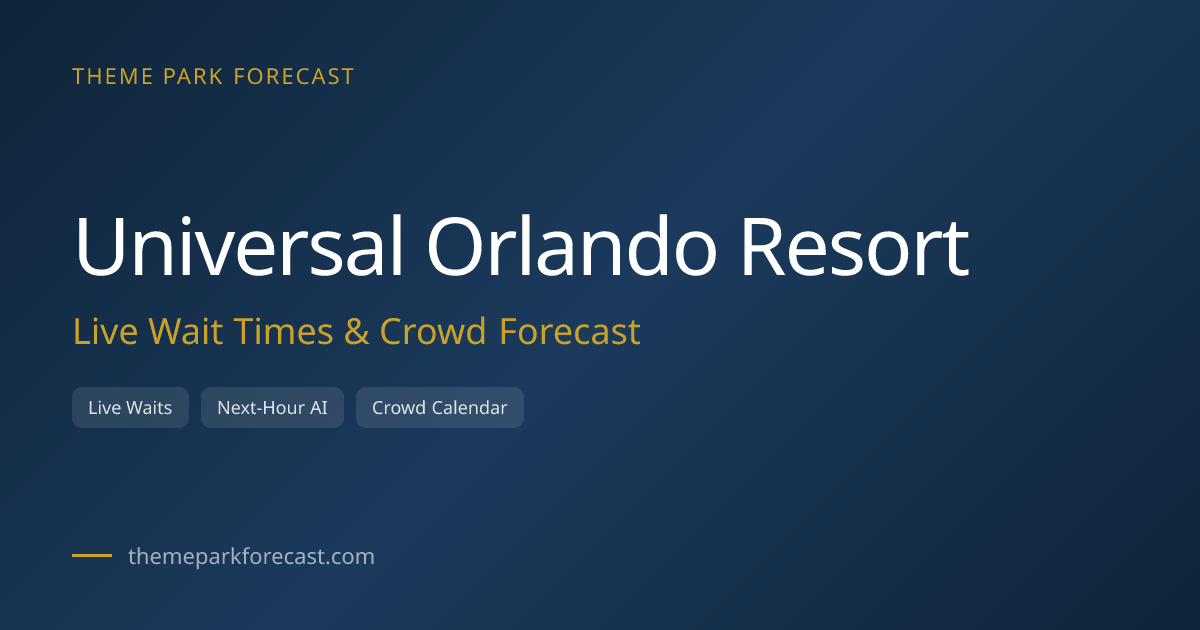 THEME PARK FORECAST

Universal Orlando Resort

Live Wait Times & Crowd Forecast

Live Waits

Next-Hour AI

Crowd Calendar

themeparkforecast.com